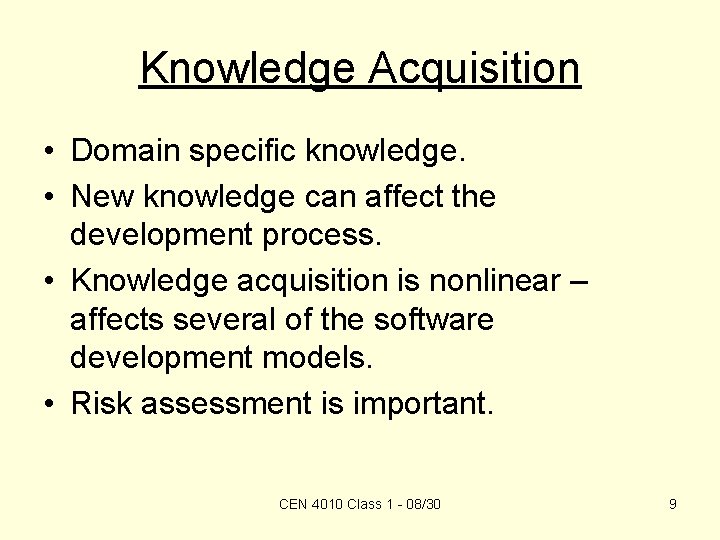 Knowledge Acquisition

• Domain specific knowledge.
• New knowledge can affect the development process.
• Knowledge acquisition is nonlinear – affects several of the software development models.
• Risk assessment is important.

CEN 4010 Class 1 - 08/30

9